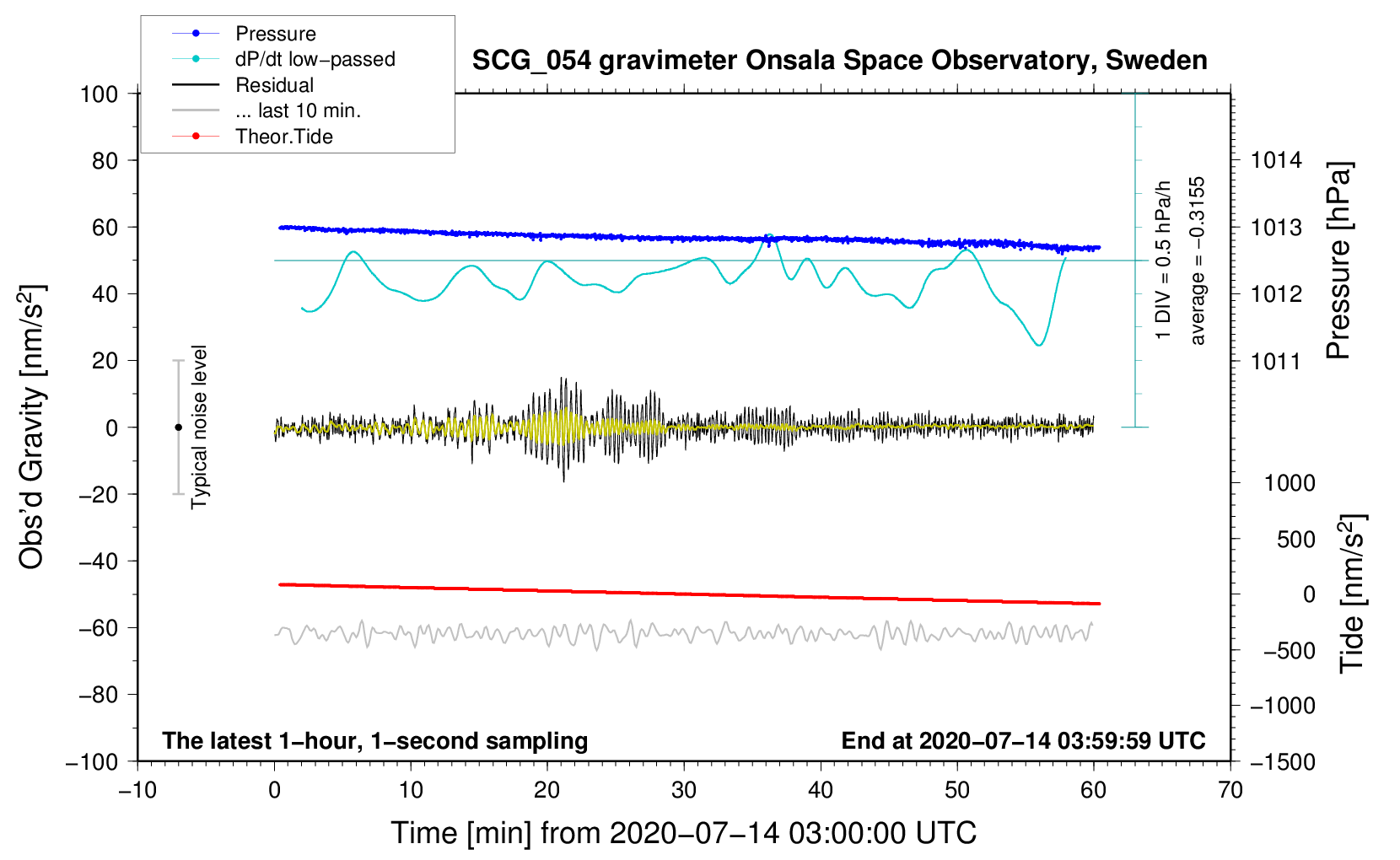 Pressure
dP/dt low−passed
Residual
... last 10 min.
Theor.Tide

SCG_054 gravimeter Onsala Space Observatory, Sweden

100
80
60
40
20
0
−20
−40
−60
−80
−100

Obs'd Gravity [nm/s$^2$]

Typical noise level

1 DIV = 0.5 hPa/h
average = −0.3155

1014
1013
1012
1011

Pressure [hPa]

1000
500
0
−500
−1000
−1500

Tide [nm/s$^2$]

The latest 1−hour, 1−second sampling
End at 2020−07−14 03:59:59 UTC

−10
0
10
20
30
40
50
60
70

Time [min] from 2020−07−14 03:00:00 UTC